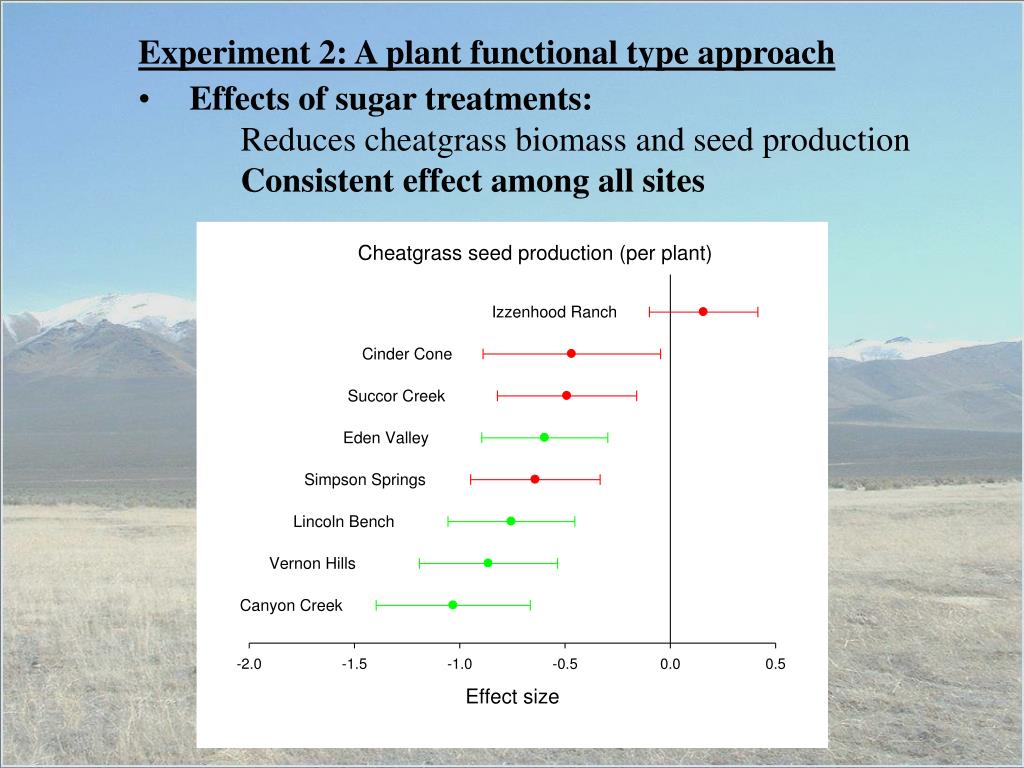 Experiment 2: A plant functional type approach

• Effects of sugar treatments:

Reduces cheatgrass biomass and seed production

Consistent effect among all sites

Cheatgrass seed production (per plant)

Izzenhood Ranch

Cinder Cone

Succor Creek

Eden Valley

Simpson Springs

Lincoln Bench

Vernon Hills

Canyon Creek

-2.0 -1.5 -1.0 -0.5 0.0 0.5

Effect size